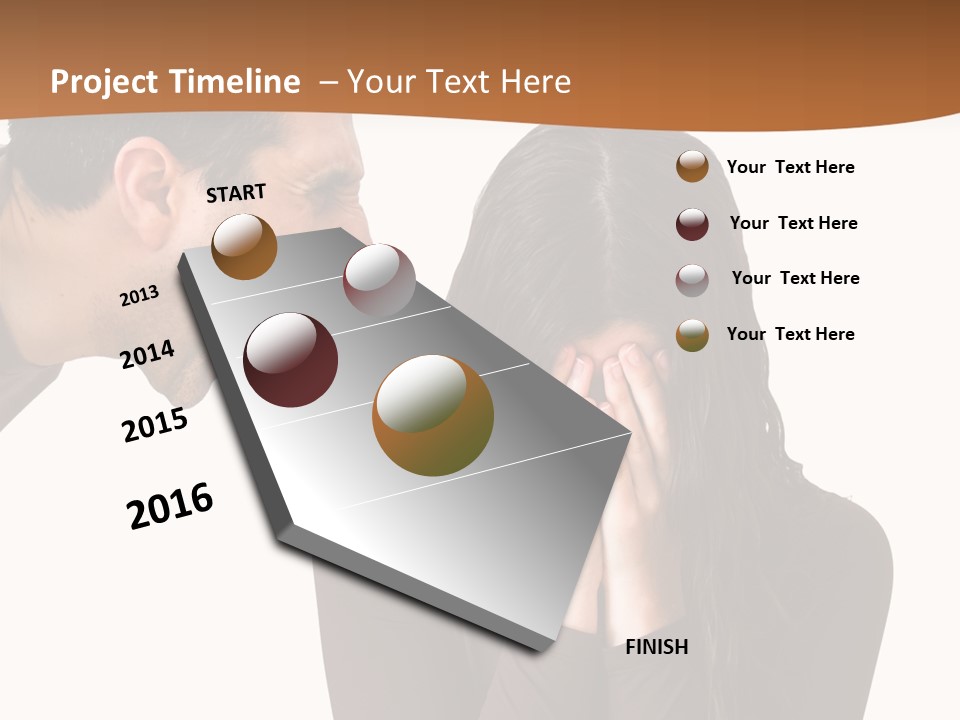 Project Timeline – Your Text Here

START

2013

2014

2015

2016

FINISH

Your Text Here

Your Text Here

Your Text Here

Your Text Here